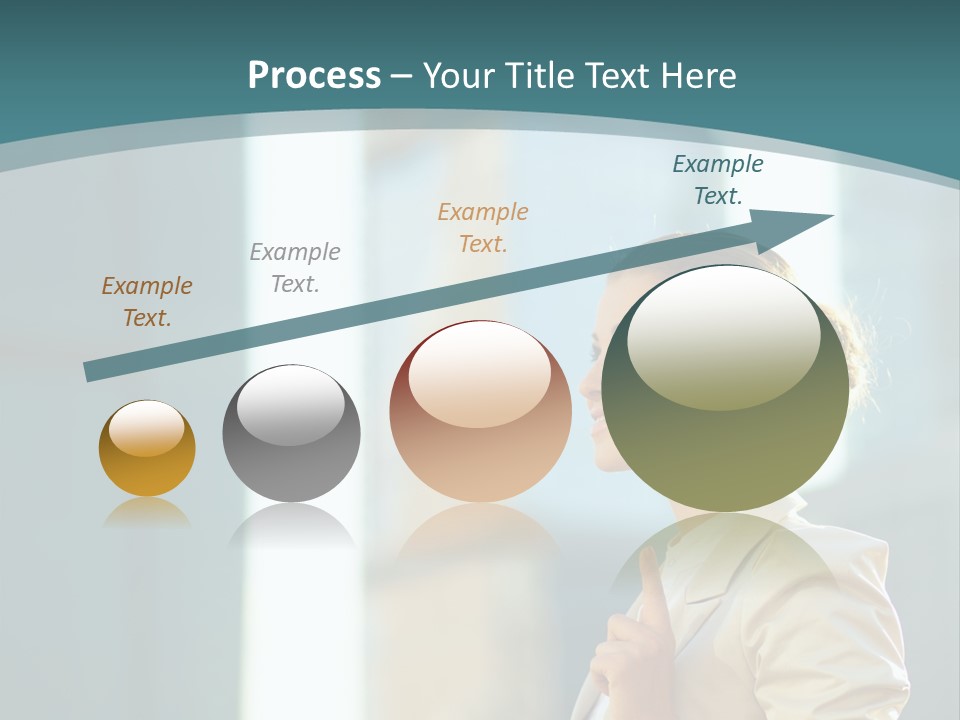 Process – Your Title Text Here

Example Text.

Example Text.

Example Text.

Example Text.